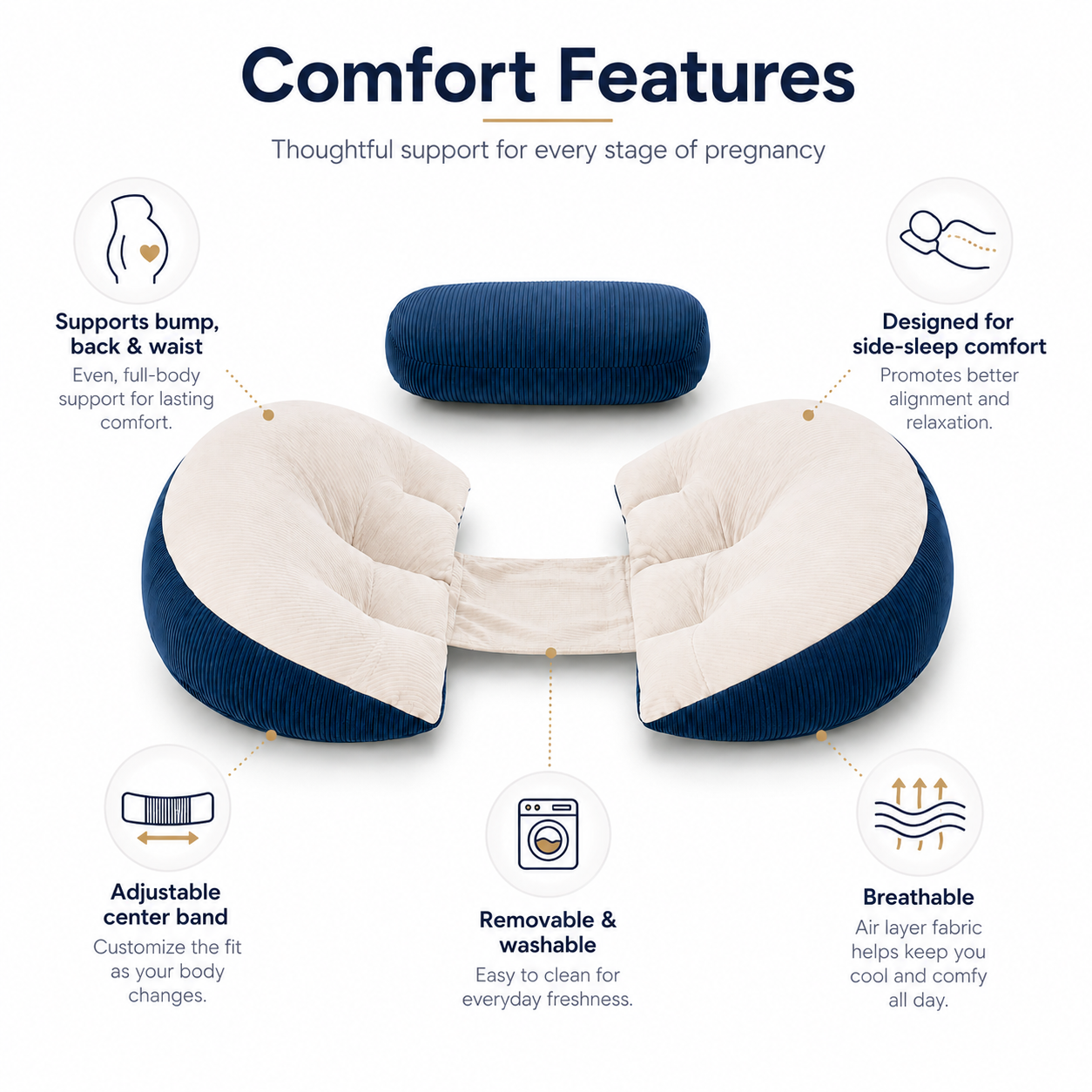 Comfort Features

Thoughtful support for every stage of pregnancy

Supports bump, back & waist
Even, full-body support for lasting comfort.

Designed for side-sleep comfort
Promotes better alignment and relaxation.

Adjustable center band
Customize the fit as your body changes.

Removable & washable
Easy to clean for everyday freshness.

Breathable
Air layer fabric helps keep you cool and comfy all day.